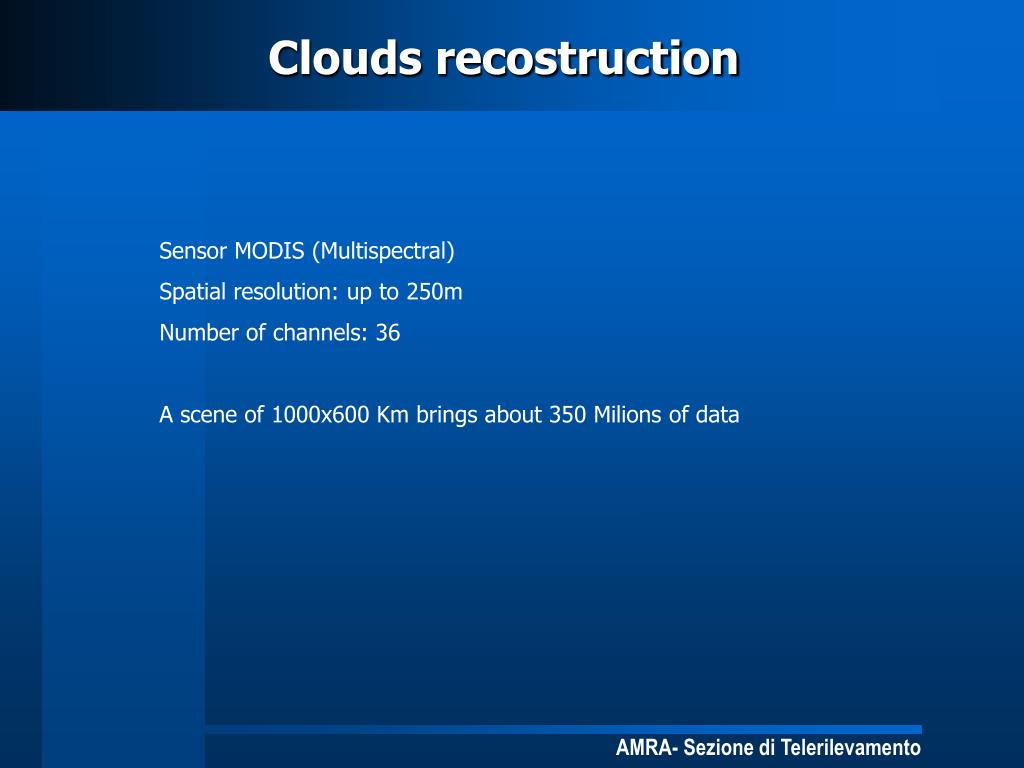 Clouds recostruction

Sensor MODIS (Multispectral)

Spatial resolution: up to 250m

Number of channels: 36

A scene of 1000x600 Km brings about 350 Milions of data

AMRA- Sezione di Telerilevamento